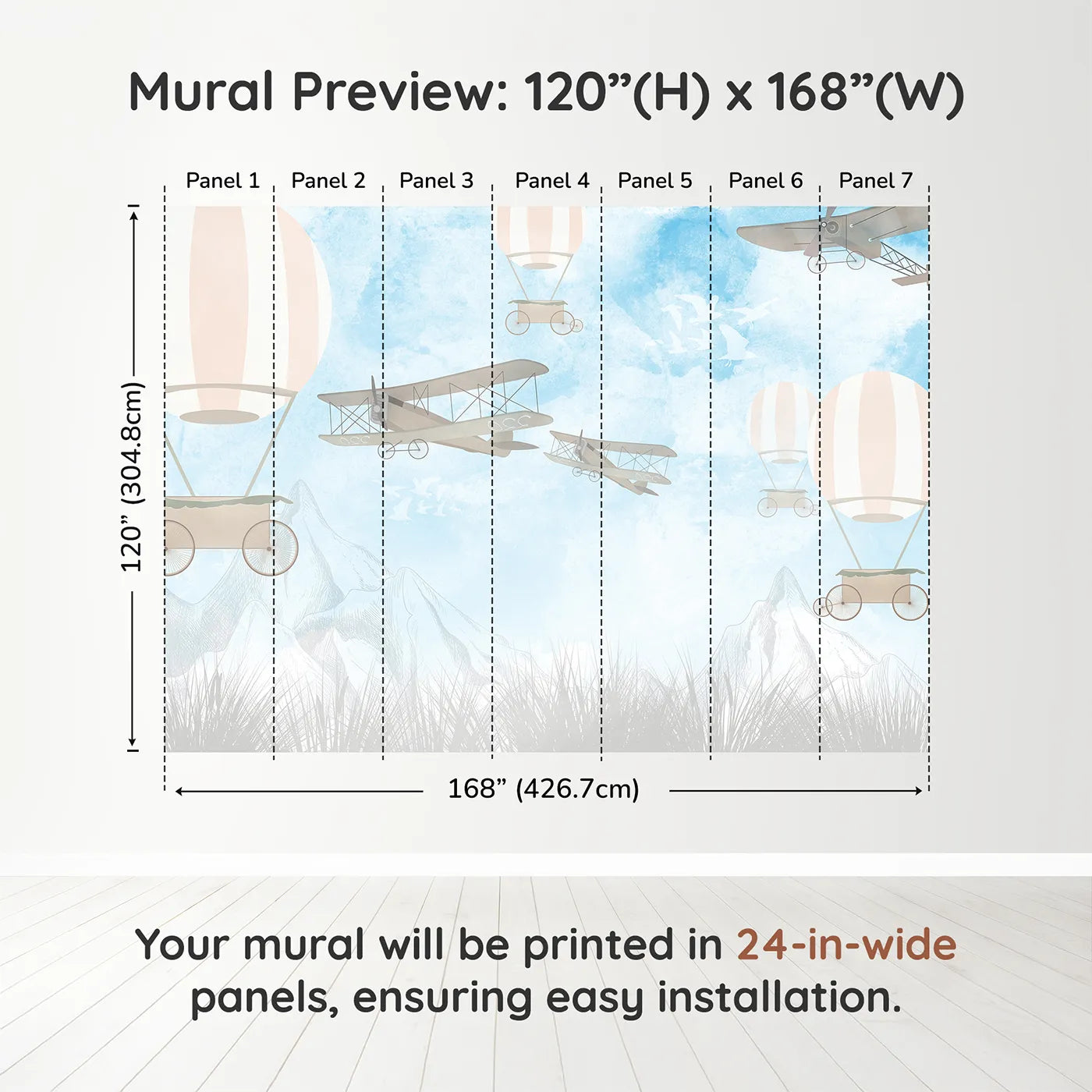 Mural Preview: 120”(H) x 168”(W)

Panel 1 Panel 2 Panel 3 Panel 4 Panel 5 Panel 6 Panel 7

120” (304.8cm)

168” (426.7cm)

Your mural will be printed in 24-in-wide panels, ensuring easy installation.